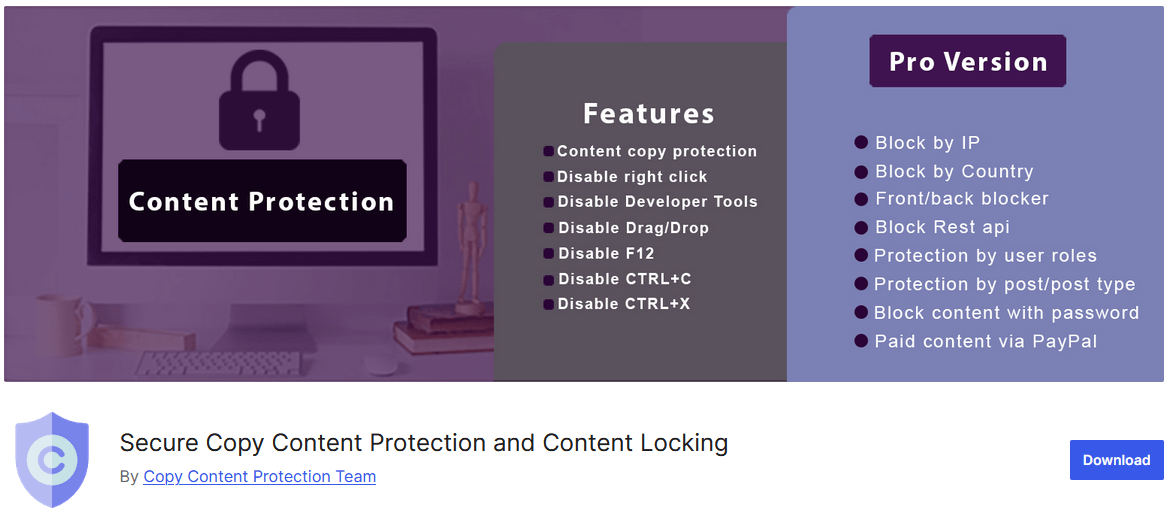 Content Protection

Features

Content copy protection
Disable right click
Disable Developer Tools
Disable Drag/Drop
Disable F12
Disable CTRL+C
Disable CTRL+X

Pro Version

Block by IP
Block by Country
Front/back blocker
Block Rest api
Protection by user roles
Protection by post/post type
Block content with password
Paid content via PayPal

Secure Copy Content Protection and Content Locking

By Copy Content Protection Team

Download